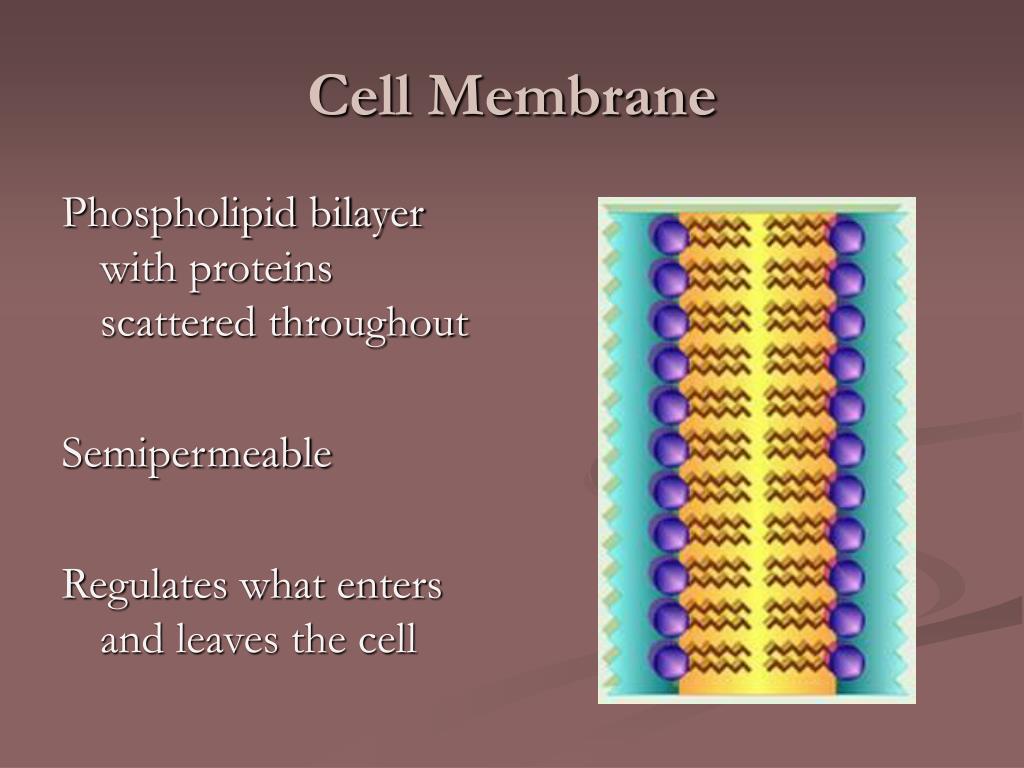 Cell Membrane

Phospholipid bilayer with proteins scattered throughout

Semipermeable

Regulates what enters and leaves the cell